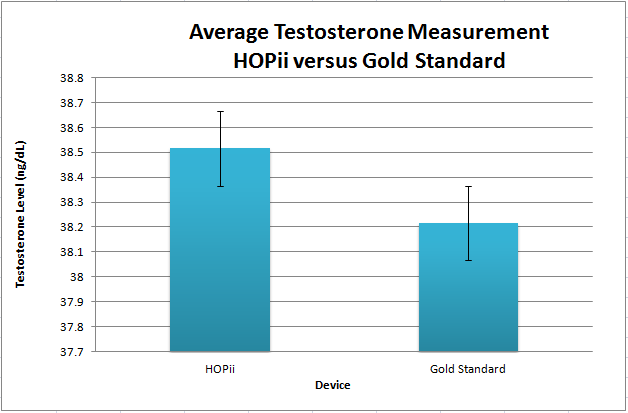 Average Testosterone Measurement
HOPii versus Gold Standard

Testosterone Level (ng/dL)

38.8
38.7
38.6
38.5
38.4
38.3
38.2
38.1
38
37.9
37.8
37.7

HOPii
Gold Standard

Device